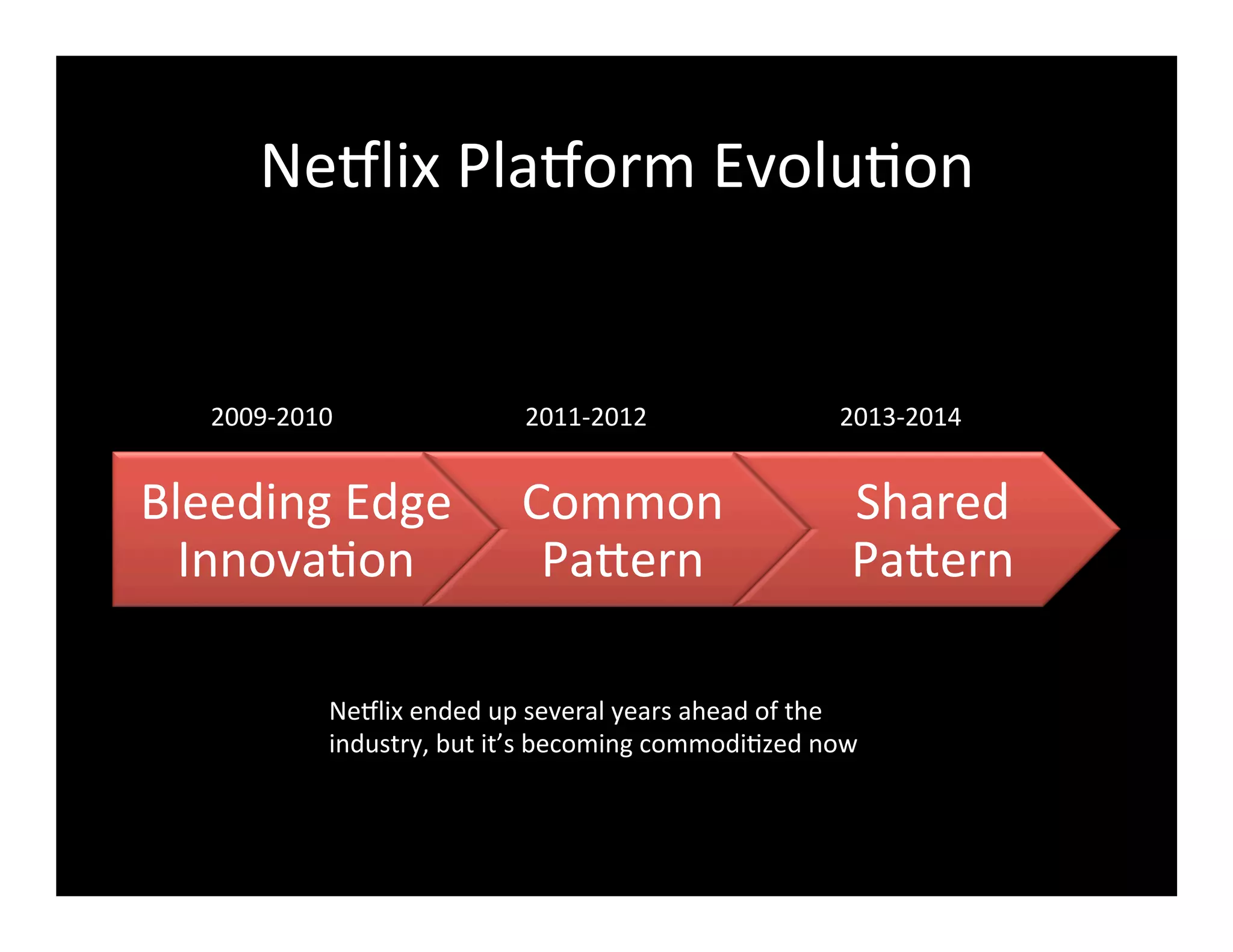 Netflix Platform Evolution

2009-2010

2011-2012

2013-2014

Bleeding Edge Innovation

Common Pattern

Shared Pattern

Netflix ended up several years ahead of the industry, but it's becoming commoditized now